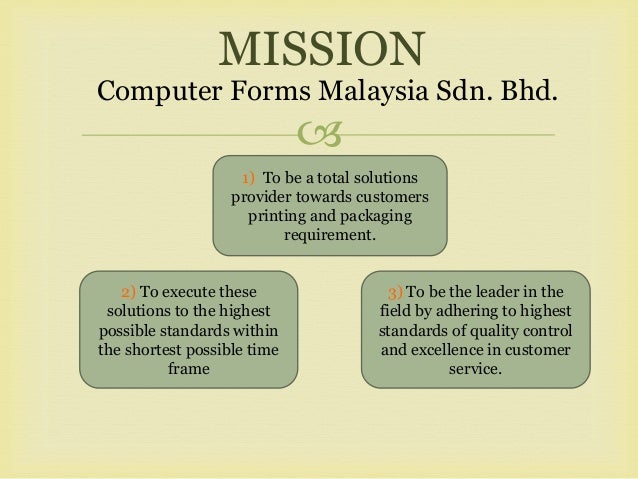 MISSION
Computer Forms Malaysia Sdn. Bhd.

1) To be a total solutions provider towards customers printing and packaging requirement.

2) To execute these solutions to the highest possible standards within the shortest possible time frame

3) To be the leader in the field by adhering to highest standards of quality control and excellence in customer service.